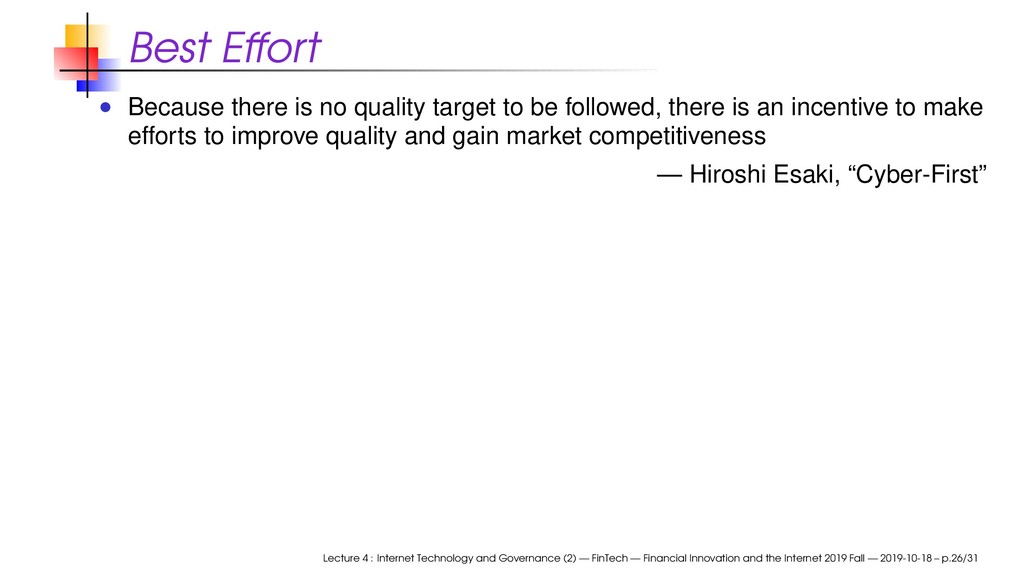 Best Effort

• Because there is no quality target to be followed, there is an incentive to make efforts to improve quality and gain market competitiveness

— Hiroshi Esaki, “Cyber-First”

Lecture 4 : Internet Technology and Governance (2) — FinTech — Financial Innovation and the Internet 2019 Fall — 2019-10-18 – p.26/31